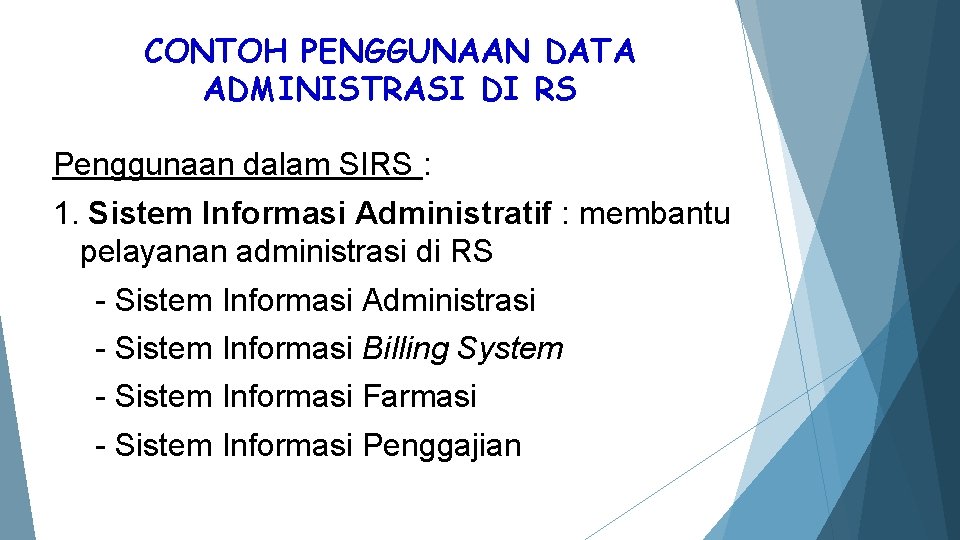 CONTOH PENGGUNAAN DATA ADMINISTRASI DI RS

Penggunaan dalam SIRS :

1. Sistem Informasi Administratif : membantu pelayanan administrasi di RS

- Sistem Informasi Administrasi

- Sistem Informasi Billing System

- Sistem Informasi Farmasi

- Sistem Informasi Penggajian